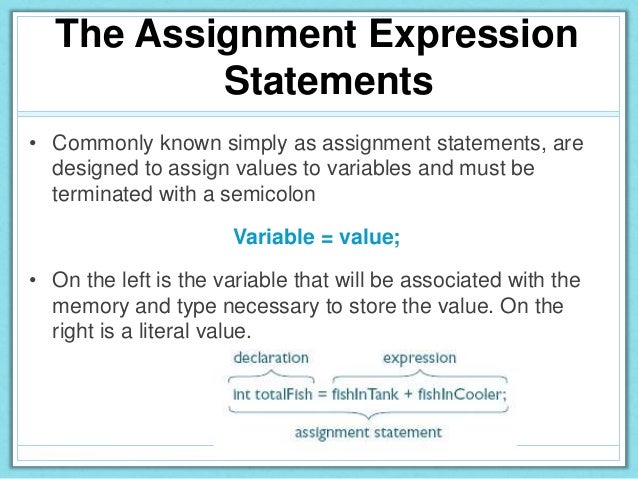 The Assignment Expression Statements

• Commonly known simply as assignment statements, are designed to assign values to variables and must be terminated with a semicolon

Variable = value;

• On the left is the variable that will be associated with the memory and type necessary to store the value. On the right is a literal value.

declaration
expression
int totalFish = fishInTank + fishInCooler;
assignment statement